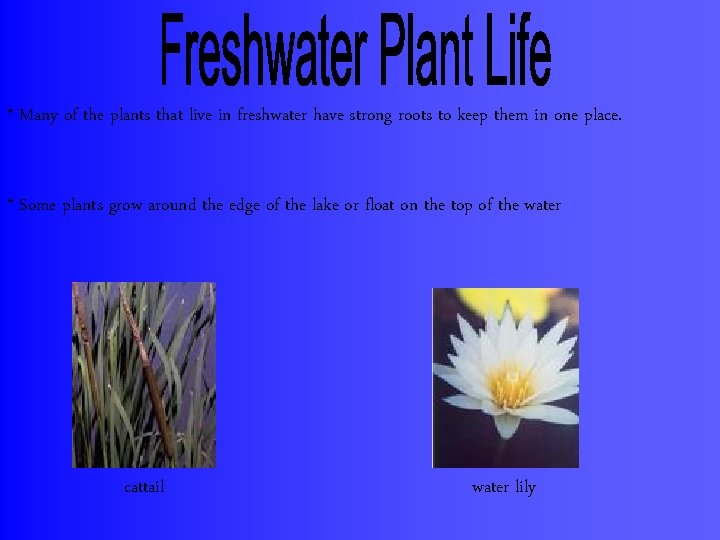 Freshwater Plant Life

* Many of the plants that live in freshwater have strong roots to keep them in one place.

* Some plants grow around the edge of the lake or float on the top of the water

cattail

water lily